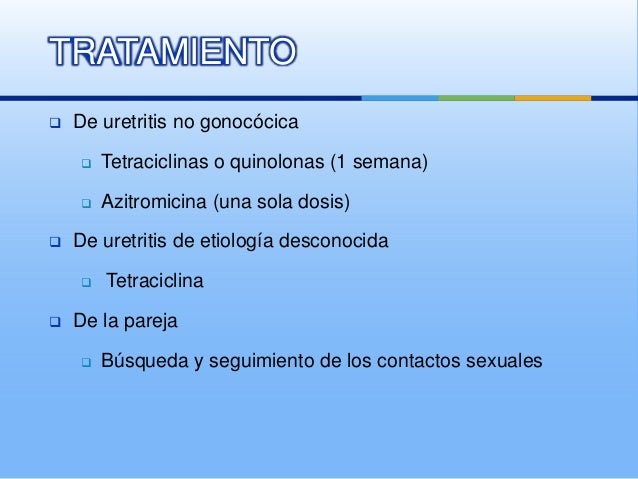 TRATAMIENTO

De uretritis no gonocócica

Tetraciclinas o quinolonas (1 semana)

Azitromicina (una sola dosis)

De uretritis de etiología desconocida

Tetraciclina

De la pareja

Búsqueda y seguimiento de los contactos sexuales